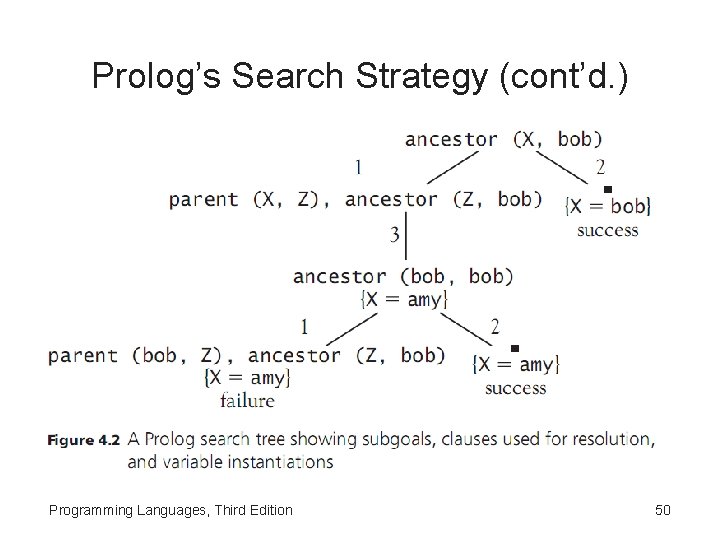 Prolog's Search Strategy (cont'd.)

ancestor (X, bob)

1

2

parent (X, Z), ancestor (Z, bob)

{X = bob}
success

3

ancestor (bob, bob)
{X = amy}

1

2

parent (bob, Z), ancestor (Z, bob)
{X = amy}
failure

{X = amy}
success

Figure 4.2 A Prolog search tree showing subgoals, clauses used for resolution, and variable instantiations

Programming Languages, Third Edition

50